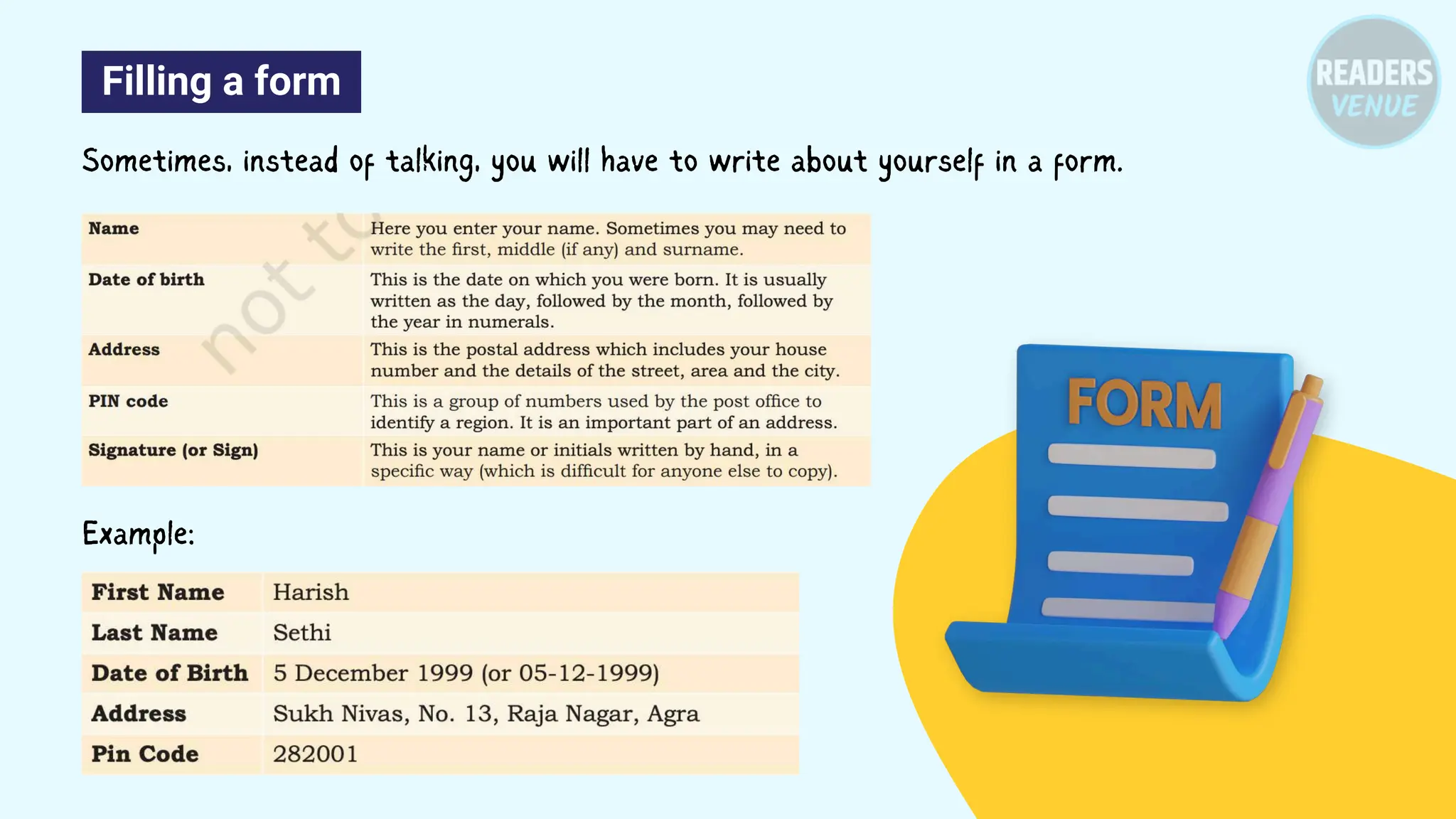 Filling a form

READERS VENUE

Sometimes, instead of talking, you will have to write about yourself in a form.

| Name | Here you enter your name. Sometimes you may need to write the first, middle (if any) and surname. |
|---|---|
| Date of birth | This is the date on which you were born. It is usually written as the day, followed by the month, followed by the year in numerals. |
| Address | This is the postal address which includes your house number and the details of the street, area and the city. |
| PIN code | This is a group of numbers used by the post office to identify a region. It is an important part of an address. |
| Signature (or Sign) | This is your name or initials written by hand, in a specific way (which is difficult for anyone else to copy). |

not to

Example:

| First Name | Harish |
|---|---|
| Last Name | Sethi |
| Date of Birth | 5 December 1999 (or 05-12-1999) |
| Address | Sukh Nivas, No. 13, Raja Nagar, Agra |
| Pin Code | 282001 |

FORM